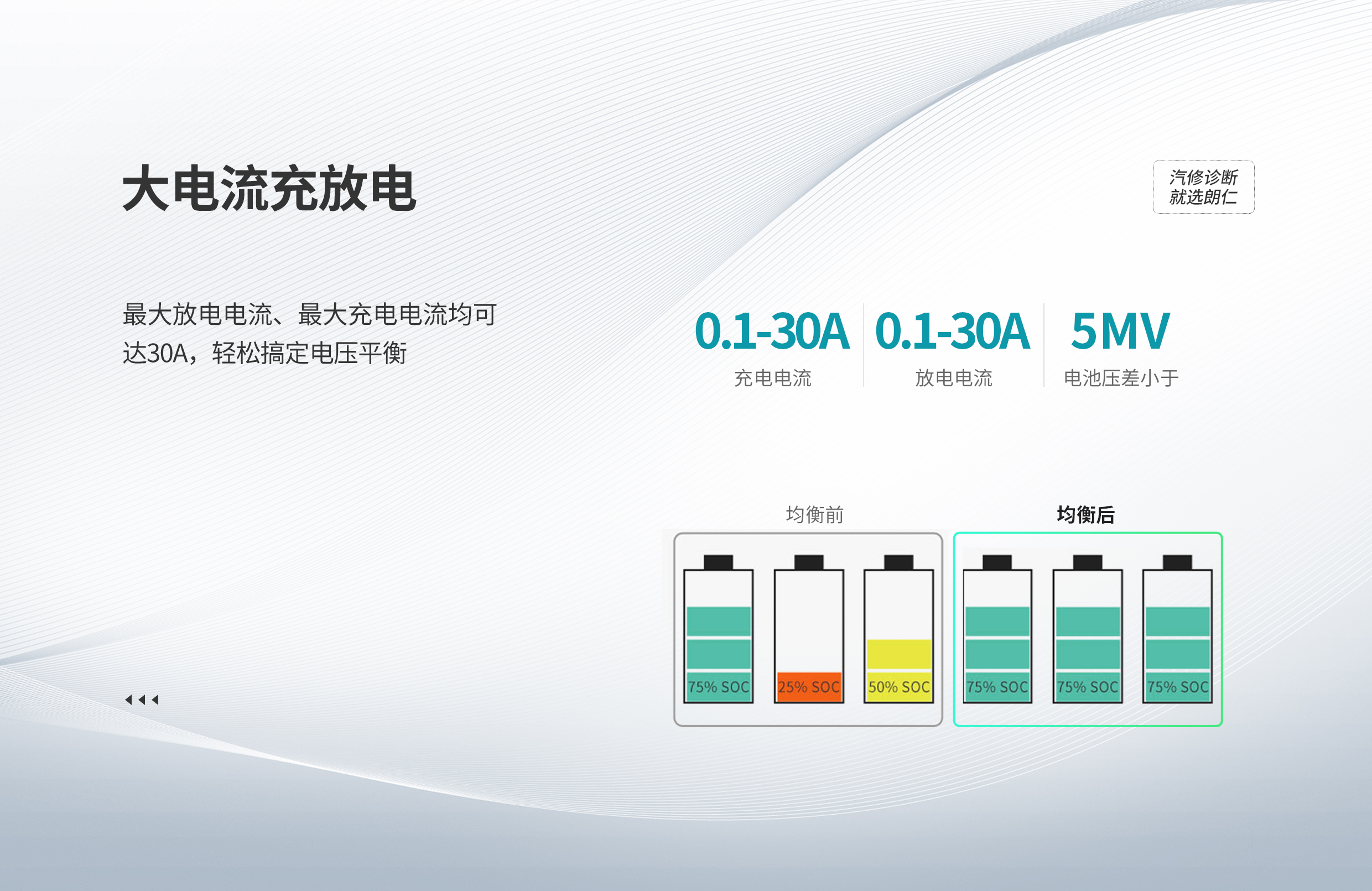 大电流充放电

汽修诊断
就选朗仁

最大放电电流、最大充电电流均可达30A，轻松搞定电压平衡

0.1-30A
充电电流

0.1-30A
放电电流

5MV
电池压差小于

均衡前

75% SOC
25% SOC
50% SOC

均衡后

75% SOC
75% SOC
75% SOC